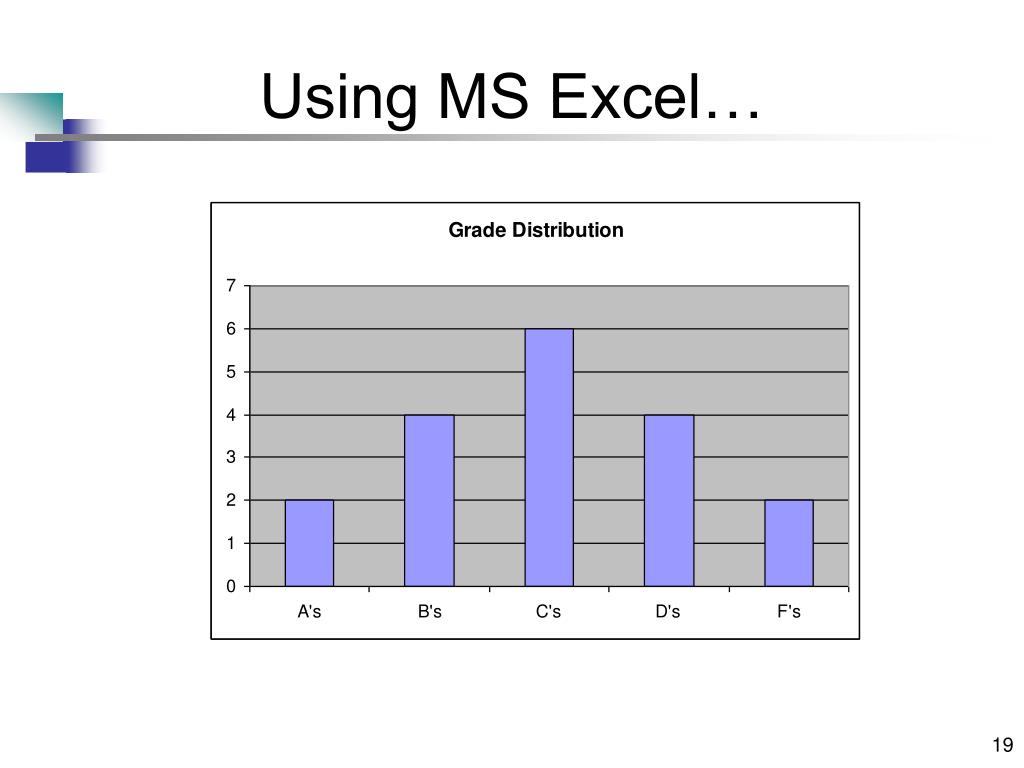 Using MS Excel…

Grade Distribution

7
6
5
4
3
2
1
0

A's
B's
C's
D's
F's

19